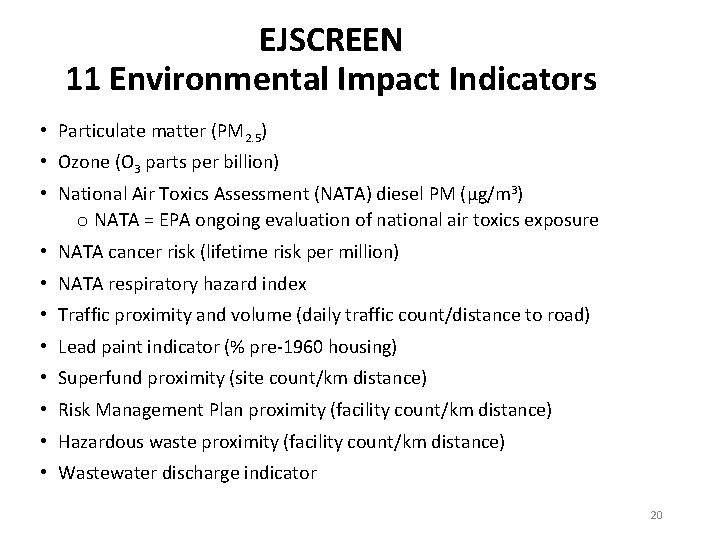 EJSCREEN
11 Environmental Impact Indicators

• Particulate matter ($PM_{2.5}$)
• Ozone ($O_3$ parts per billion)
• National Air Toxics Assessment (NATA) diesel PM ($\mu g/m^3$)
o NATA = EPA ongoing evaluation of national air toxics exposure
• NATA cancer risk (lifetime risk per million)
• NATA respiratory hazard index
• Traffic proximity and volume (daily traffic count/distance to road)
• Lead paint indicator (% pre-1960 housing)
• Superfund proximity (site count/km distance)
• Risk Management Plan proximity (facility count/km distance)
• Hazardous waste proximity (facility count/km distance)
• Wastewater discharge indicator

20